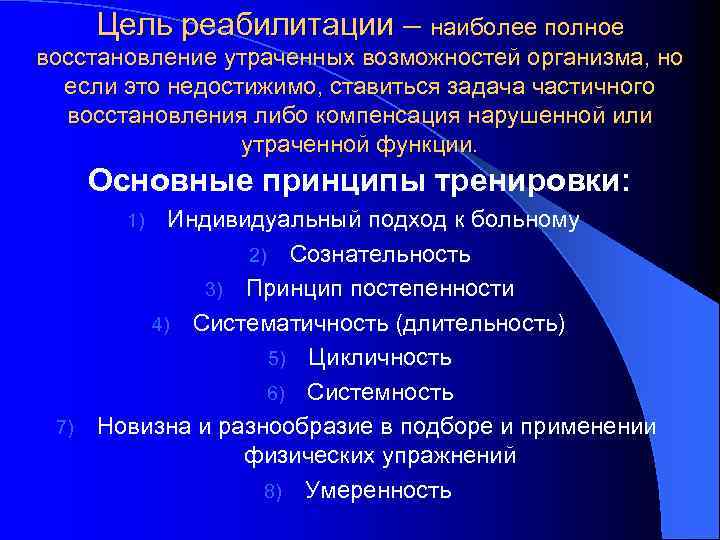 Цель реабилитации – наиболее полное восстановление утраченных возможностей организма, но если это недостижимо, ставиться задача частичного восстановления либо компенсация нарушенной или утраченной функции.

Основные принципы тренировки:

1) Индивидуальный подход к больному
2) Сознательность
3) Принцип постепенности
4) Систематичность (длительность)
5) Цикличность
6) Системность
7) Новизна и разнообразие в подборе и применении физических упражнений
8) Умеренность